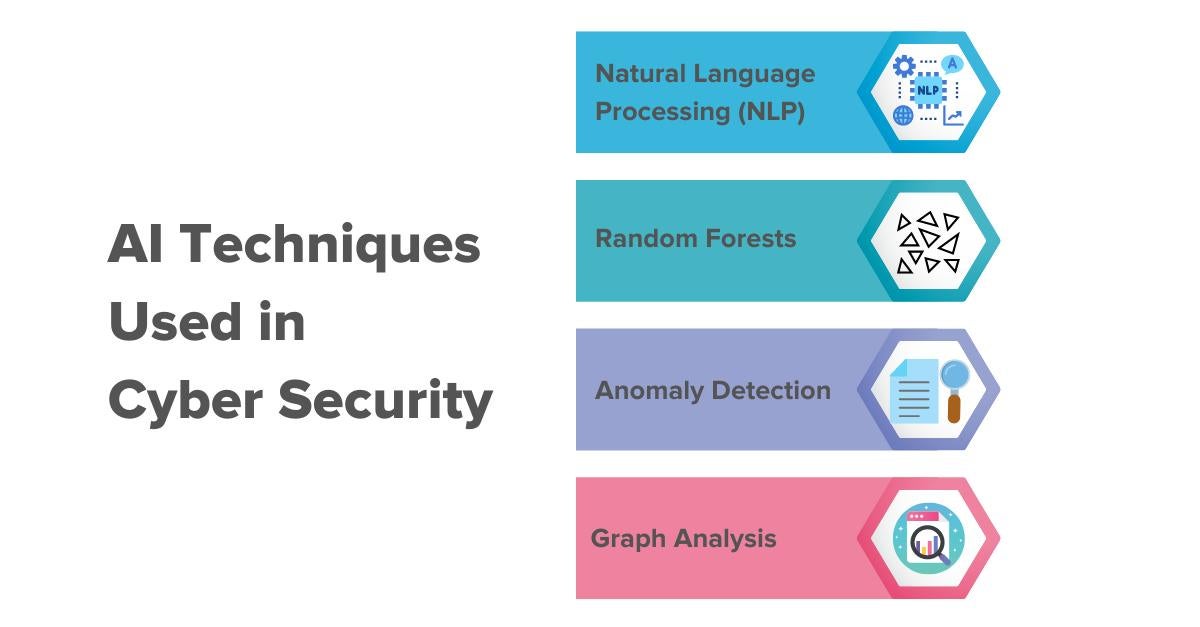 AI Techniques Used in Cyber Security

Natural Language Processing (NLP)

NLP

A

Random Forests

Anomaly Detection

Graph Analysis